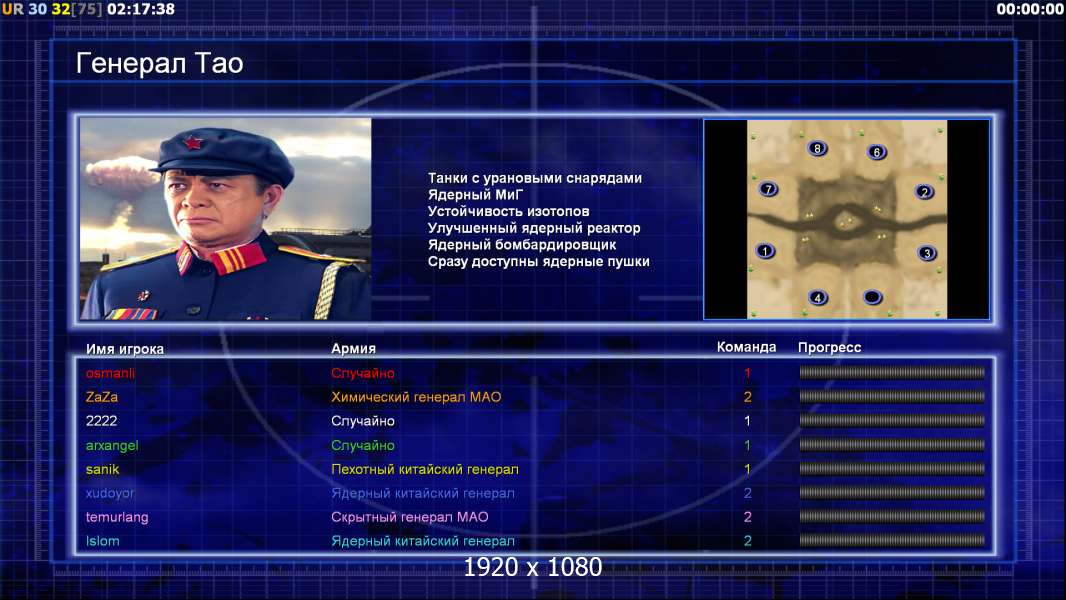 UR 30 32[75] 02:17:38

00:00:00

Генерал Тао

Танки с урановыми снарядами
Ядерный МиГ
Устойчивость изотопов
Улучшенный ядерный реактор
Ядерный бомбардировщик
Сразу доступны ядерные пушки

8 6 7 2 1 3 4

| Имя игрока | Армия | Команда | Прогресс |
|---|---|---|---|
| osmanli | Случайно | 1 | |
| ZaZa | Химический генерал МАО | 2 | |
| 2222 | Случайно | 1 | |
| arxangel | Случайно | 1 | |
| sanik | Пехотный китайский генерал | 1 | |
| xudoyor | Ядерный китайский генерал | 2 | |
| temurlang | Скрытный генерал МАО | 2 | |
| Islom | Ядерный китайский генерал | 2 | |

1920 x 1080